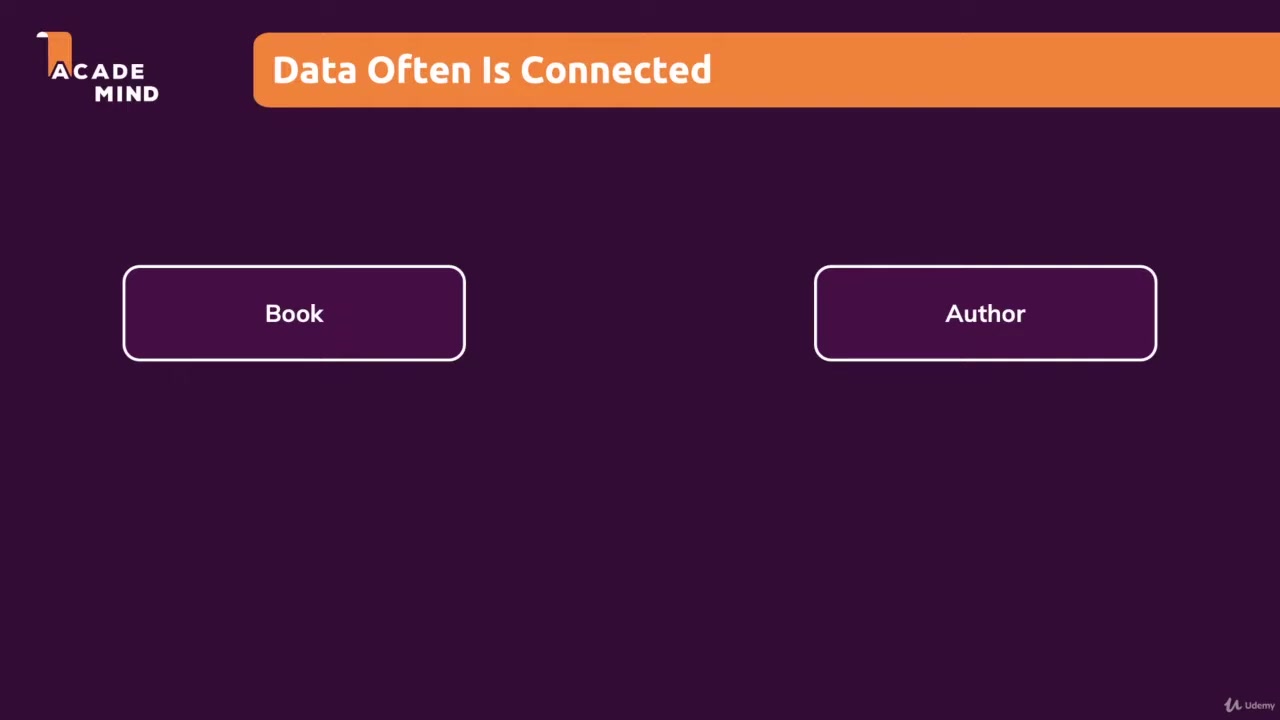 ACADE MIND

Data Often Is Connected

Book

Author

Udemy